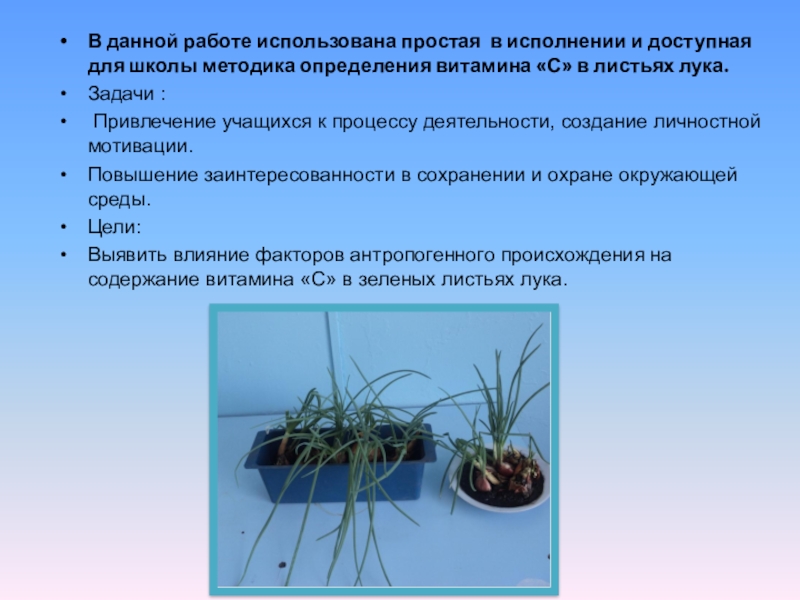 • В данной работе использована простая в исполнении и доступная для школы методика определения витамина «С» в листьях лука.

• Задачи :

• Привлечение учащихся к процессу деятельности, создание личностной мотивации.

• Повышение заинтересованности в сохранении и охране окружающей среды.

• Цели:

• Выявить влияние факторов антропогенного происхождения на содержание витамина «С» в зеленых листьях лука.